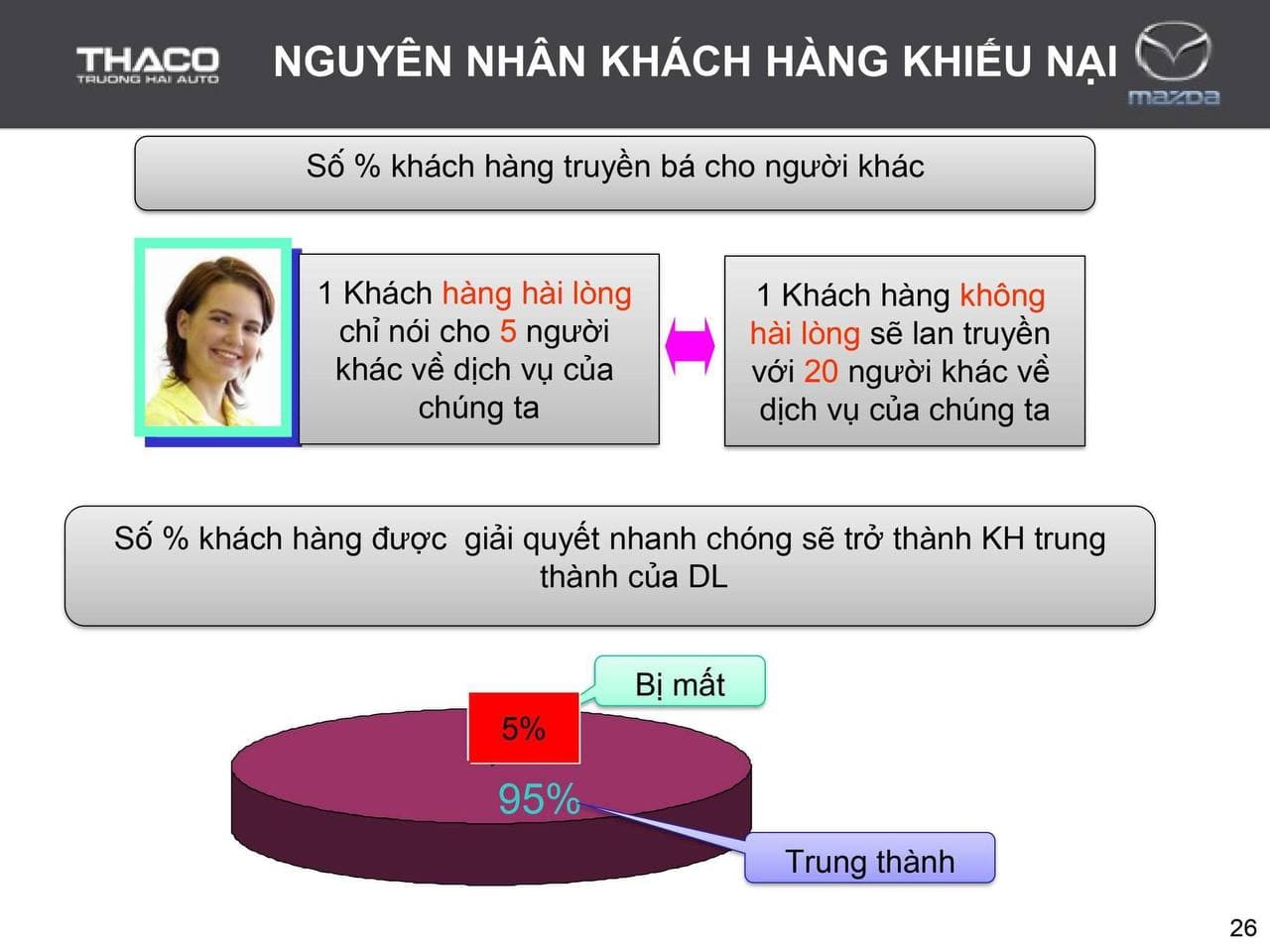 THACO
TRUONG HAI AUTO

NGUYÊN NHÂN KHÁCH HÀNG KHIẾU NẠI

mazda

Số % khách hàng truyền bá cho người khác

1 Khách hàng hài lòng chỉ nói cho 5 người khác về dịch vụ của chúng ta

1 Khách hàng không hài lòng sẽ lan truyền với 20 người khác về dịch vụ của chúng ta

Số % khách hàng được giải quyết nhanh chóng sẽ trở thành KH trung thành của DL

Bị mất

5%

95%

Trung thành

26